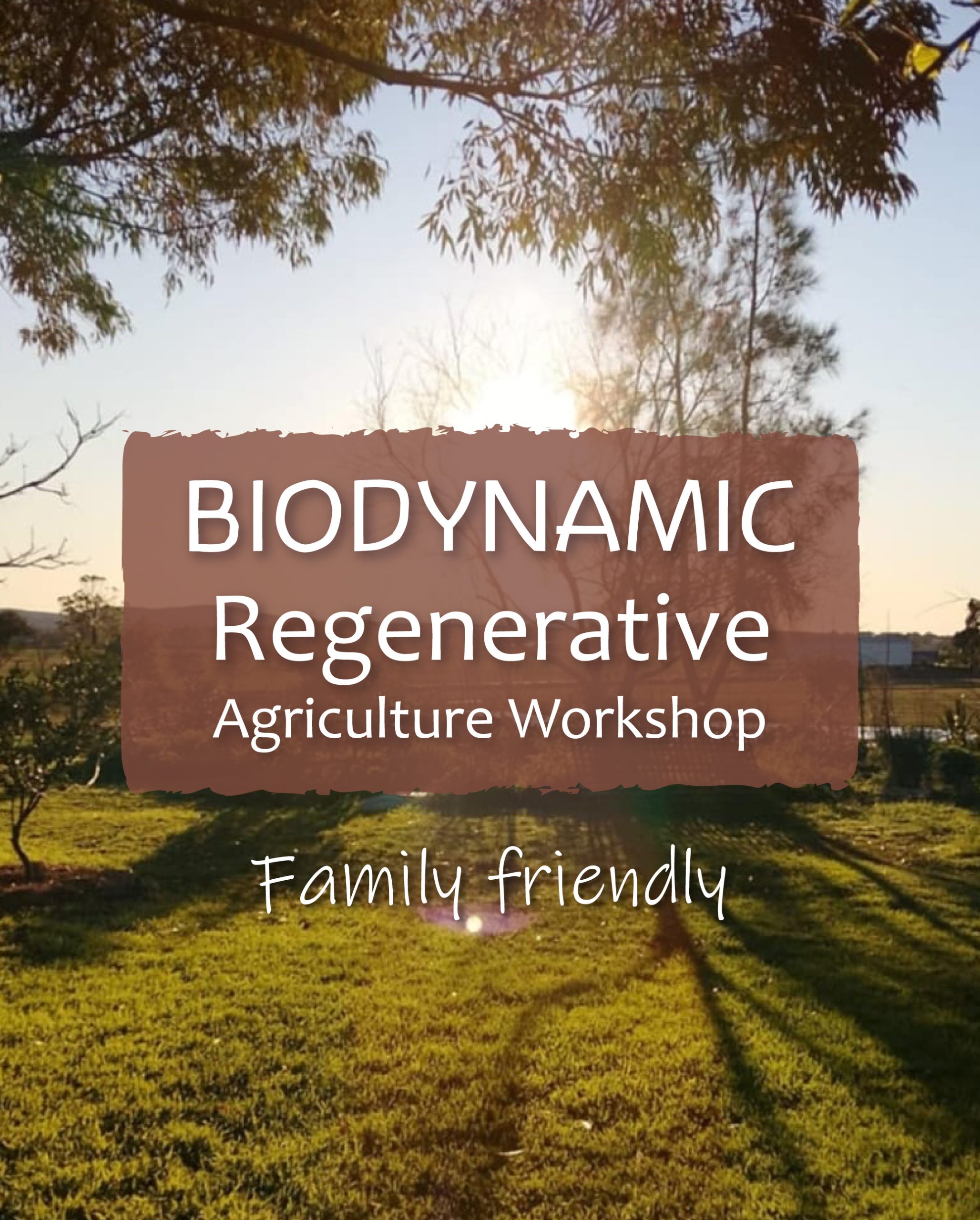 BIODYNAMIC
Regenerative
Agriculture Workshop

Family friendly